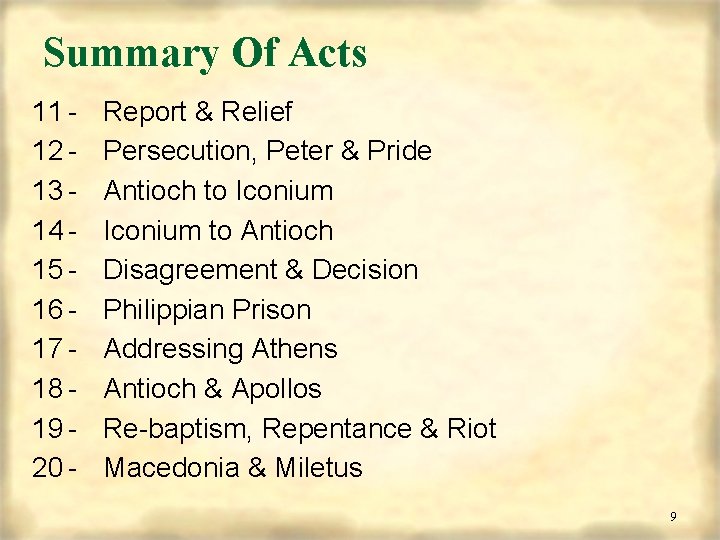 Summary Of Acts

11 - Report & Relief
12 - Persecution, Peter & Pride
13 - Antioch to Iconium
14 - Iconium to Antioch
15 - Disagreement & Decision
16 - Philippian Prison
17 - Addressing Athens
18 - Antioch & Apollos
19 - Re-baptism, Repentance & Riot
20 - Macedonia & Miletus

9